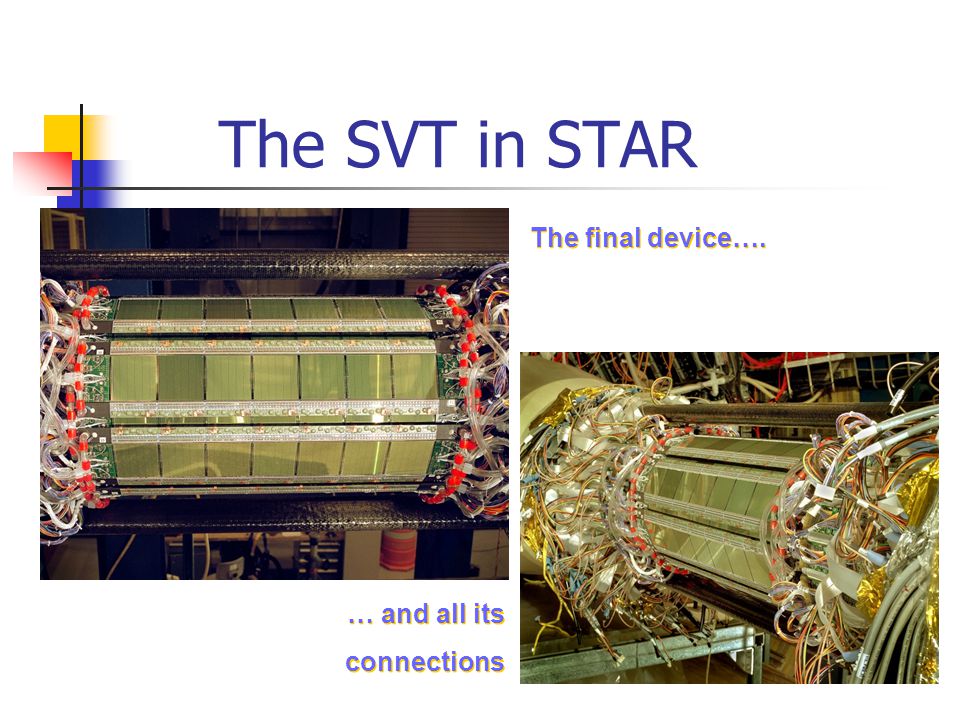 The SVT in STAR

The final device….

… and all its connections